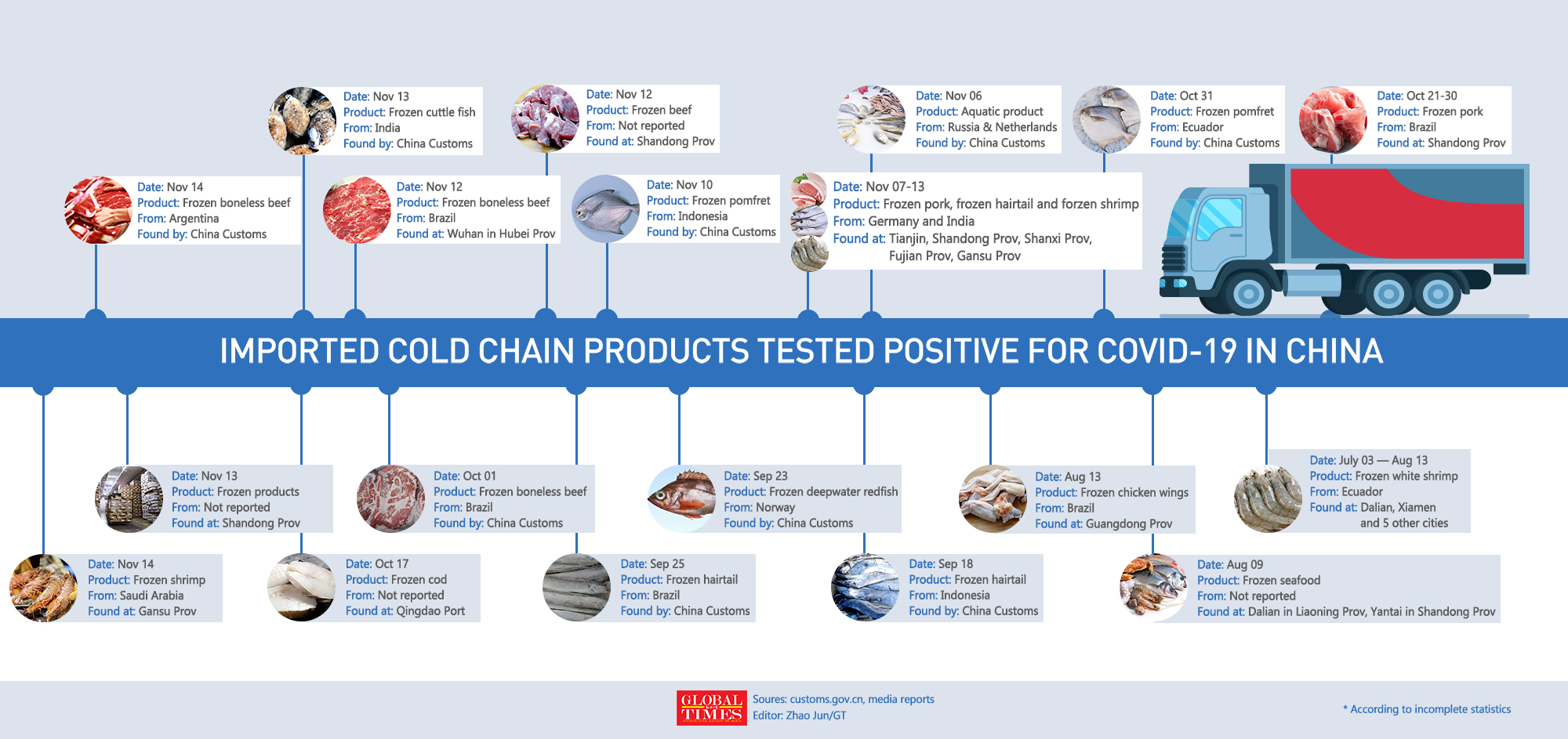 Date: Nov 13
Product: Frozen cuttle fish
From: India
Found by: China Customs

Date: Nov 12
Product: Frozen beef
From: Not reported
Found at: Shandong Prov

Date: Nov 06
Product: Aquatic product
From: Russia & Netherlands
Found by: China Customs

Date: Oct 31
Product: Frozen pomfret
From: Ecuador
Found by: China Customs

Date: Oct 21-30
Product: Frozen pork
From: Brazil
Found at: Shandong Prov

Date: Nov 14
Product: Frozen boneless beef
From: Argentina
Found by: China Customs

Date: Nov 12
Product: Frozen boneless beef
From: Brazil
Found at: Wuhan in Hubei Prov

Date: Nov 10
Product: Frozen pomfret
From: Indonesia
Found by: China Customs

Date: Nov 07-13
Product: Frozen pork, frozen hairtail and forzen shrimp
From: Germany and India
Found at: Tianjin, Shandong Prov, Shanxi Prov, Fujian Prov, Gansu Prov

IMPORTED COLD CHAIN PRODUCTS TESTED POSITIVE FOR COVID-19 IN CHINA

Date: Nov 13
Product: Frozen products
From: Not reported
Found at: Shandong Prov

Date: Oct 01
Product: Frozen boneless beef
From: Brazil
Found by: China Customs

Date: Sep 23
Product: Frozen deepwater redfish
From: Norway
Found by: China Customs

Date: Aug 13
Product: Frozen chicken wings
From: Brazil
Found at: Guangdong Prov

Date: July 03 — Aug 13
Product: Frozen white shrimp
From: Ecuador
Found at: Dalian, Xiamen and 5 other cities

Date: Nov 14
Product: Frozen shrimp
From: Saudi Arabia
Found at: Gansu Prov

Date: Oct 17
Product: Frozen cod
From: Not reported
Found at: Qingdao Port

Date: Sep 25
Product: Frozen hairtail
From: Brazil
Found by: China Customs

Date: Sep 18
Product: Frozen hairtail
From: Indonesia
Found by: China Customs

Date: Aug 09
Product: Frozen seafood
From: Not reported
Found at: Dalian in Liaoning Prov, Yantai in Shandong Prov

GLOBAL TIMES
Soures: customs.gov.cn, media reports
Editor: Zhao Jun/GT

* According to incomplete statistics